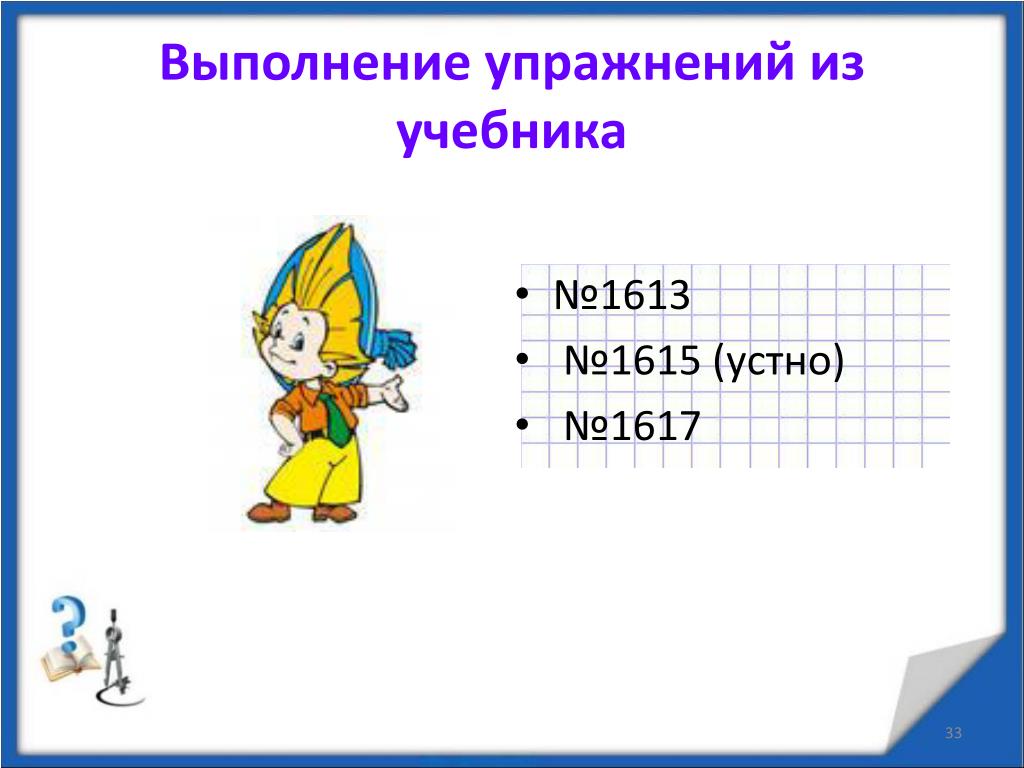 Выполнение упражнений из учебника

• №1613
• №1615 (устно)
• №1617

33